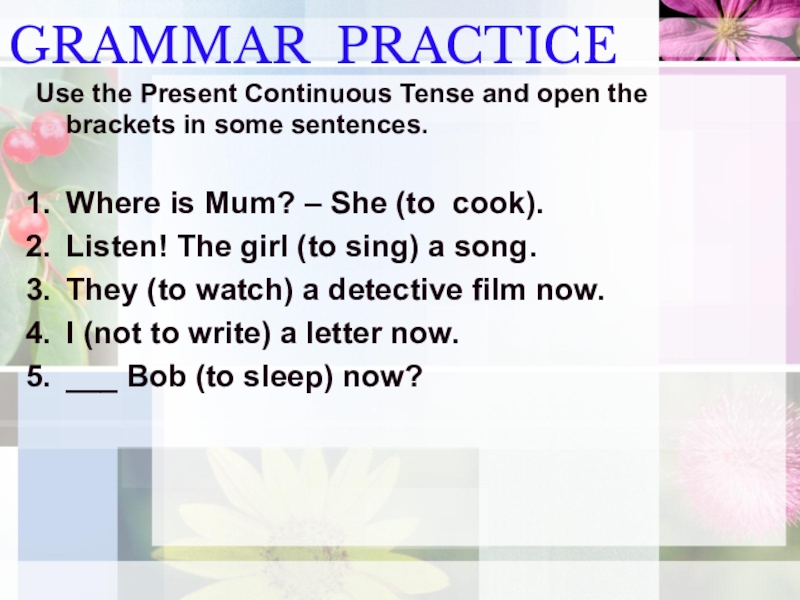 GRAMMAR PRACTICE

Use the Present Continuous Tense and open the brackets in some sentences.

1. Where is Mum? – She (to cook).
2. Listen! The girl (to sing) a song.
3. They (to watch) a detective film now.
4. I (not to write) a letter now.
5. ___ Bob (to sleep) now?